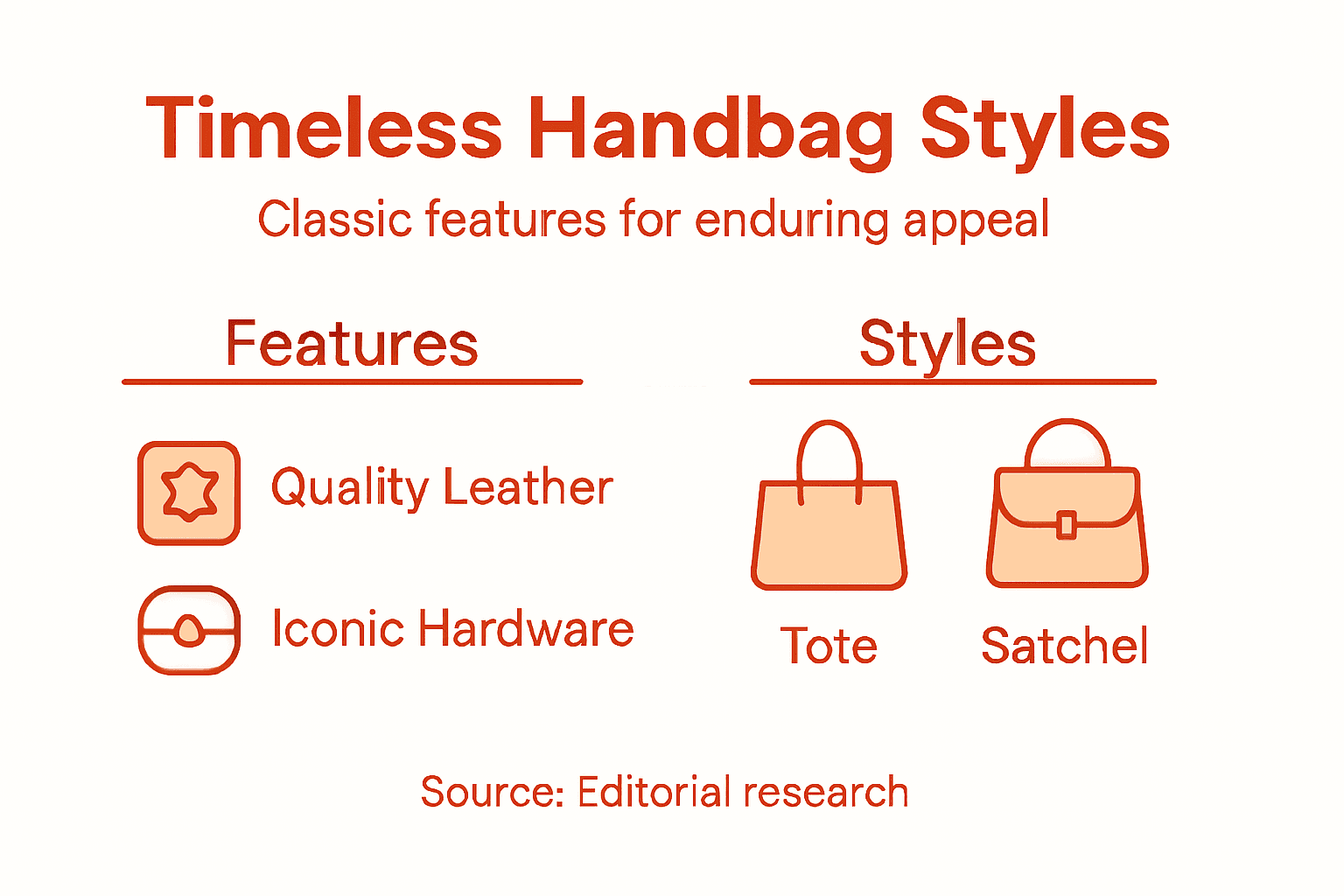 Timeless Handbag Styles

Classic features for enduring appeal

Features

Quality Leather

Iconic Hardware

Styles

Tote

Satchel

Source: Editorial research